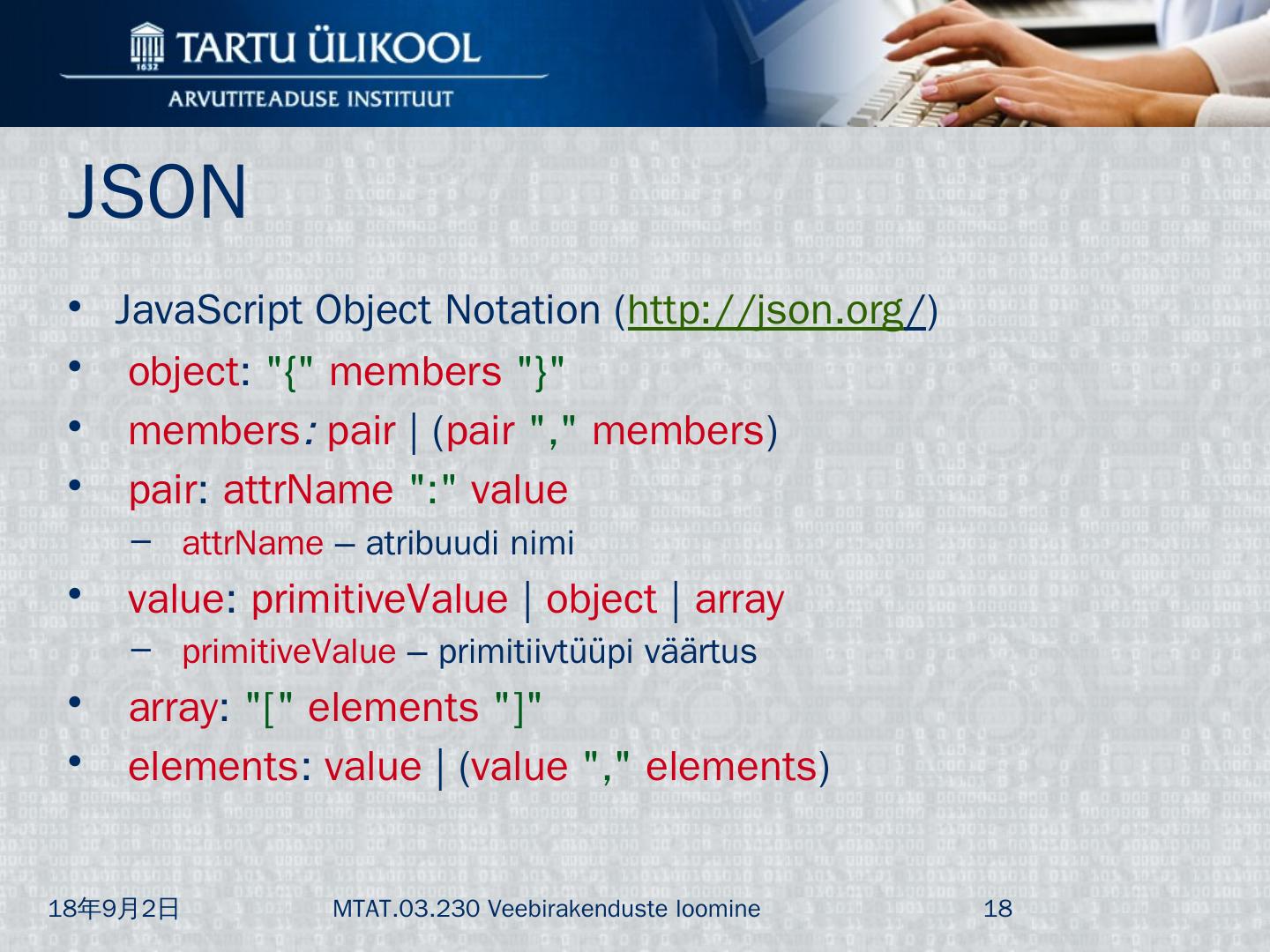 TARTU ÜLIKOOL
1632
ARVUTITEADUSE INSTITUUT

JSON

• JavaScript Object Notation (http://json.org/)
• object: "{" members "}"
• members: pair | (pair "," members)
• pair: attrName ":" value
  – attrName – atribuudi nimi
• value: primitiveValue | object | array
  – primitiveValue – primitiivtüüpi väärtus
• array: "[" elements "]"
• elements: value | (value "," elements)

18年9月2日 MTAT.03.230 Veebirakenduste loomine 18